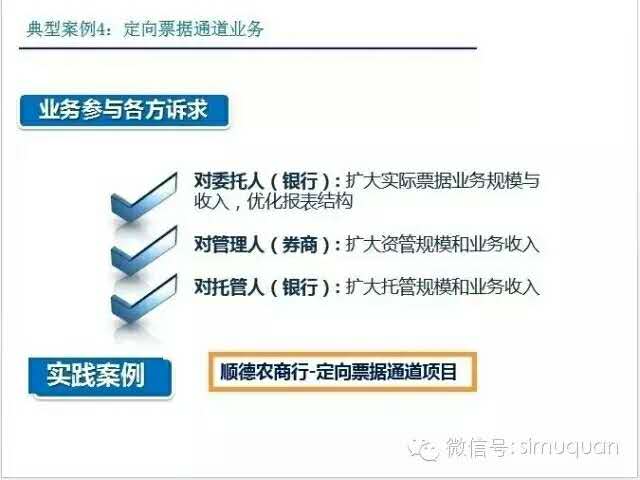 典型案例4：定向票据通道业务

业务参与各方诉求

对委托人（银行）：扩大实际票据业务规模与收入，优化报表结构

对管理人（券商）：扩大资管规模和业务收入

对托管人（银行）：扩大托管规模和业务收入

实践案例

顺德农商行-定向票据通道项目

微信号：simuquan